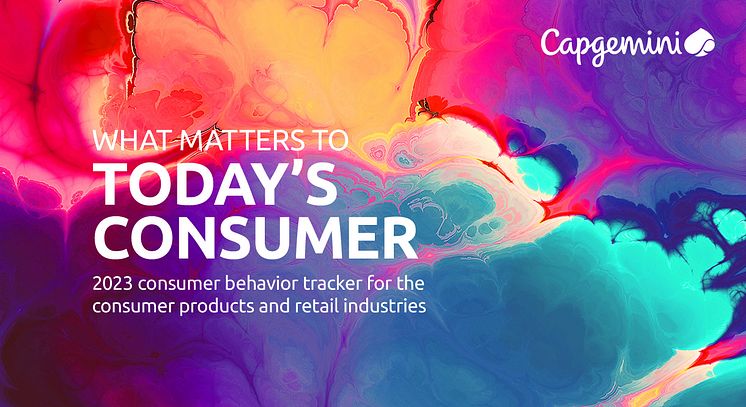 Capgemini

WHAT MATTERS TO
TODAY'S CONSUMER

2023 consumer behavior tracker for the consumer products and retail industries